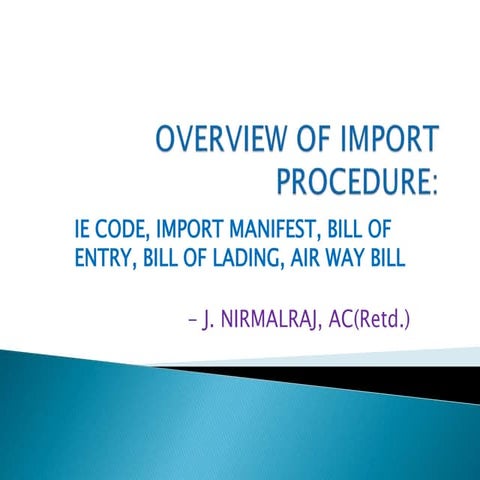 OVERVIEW OF IMPORT PROCEDURE:

IE CODE, IMPORT MANIFEST, BILL OF ENTRY, BILL OF LADING, AIR WAY BILL

– J. NIRMALRAJ, AC(Retd.)